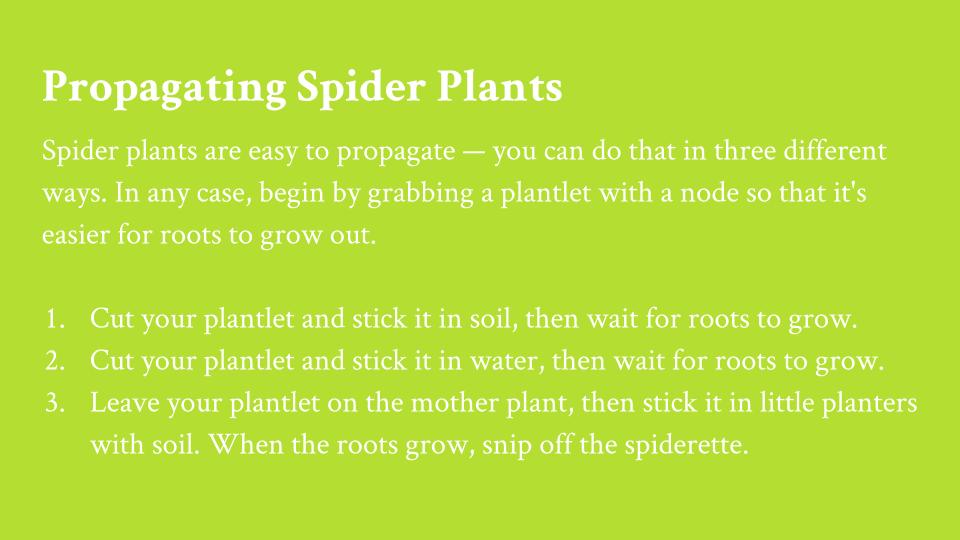 Propagating Spider Plants

Spider plants are easy to propagate — you can do that in three different ways. In any case, begin by grabbing a plantlet with a node so that it's easier for roots to grow out.

1. Cut your plantlet and stick it in soil, then wait for roots to grow.
2. Cut your plantlet and stick it in water, then wait for roots to grow.
3. Leave your plantlet on the mother plant, then stick it in little planters with soil. When the roots grow, snip off the spiderette.